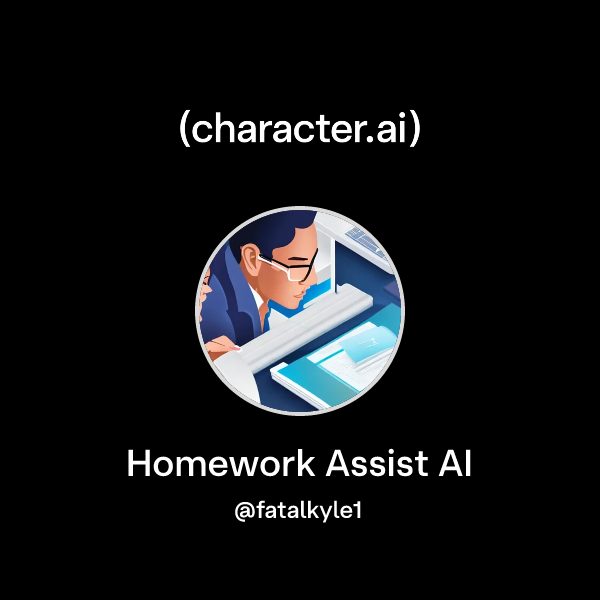 (character.ai)

Homework Assist AI

@fatalkyle1